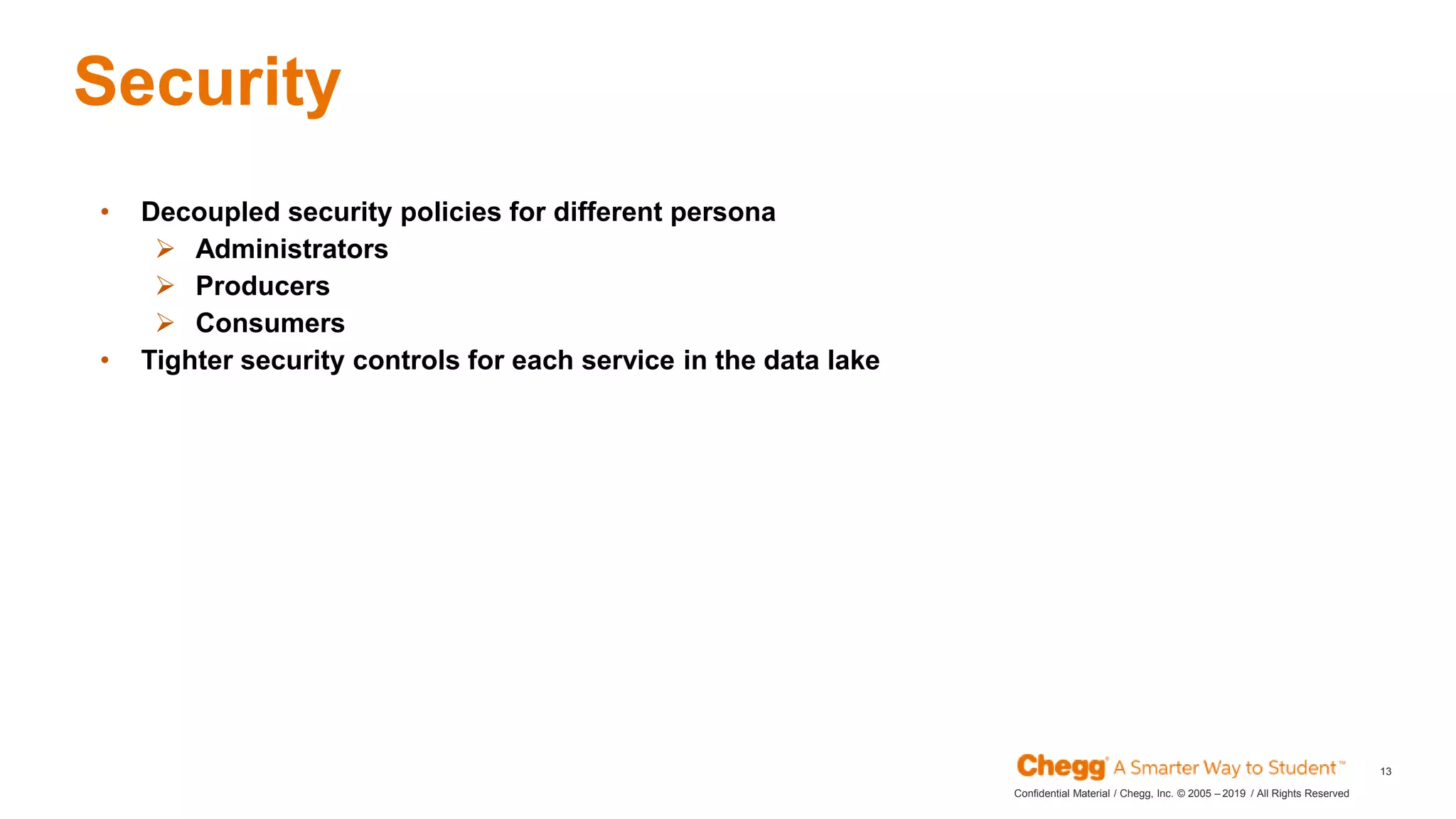 Security

• Decoupled security policies for different persona
  ➢ Administrators
  ➢ Producers
  ➢ Consumers
• Tighter security controls for each service in the data lake

Chegg® A Smarter Way to Student™

13

Confidential Material / Chegg, Inc. © 2005 – 2019 / All Rights Reserved